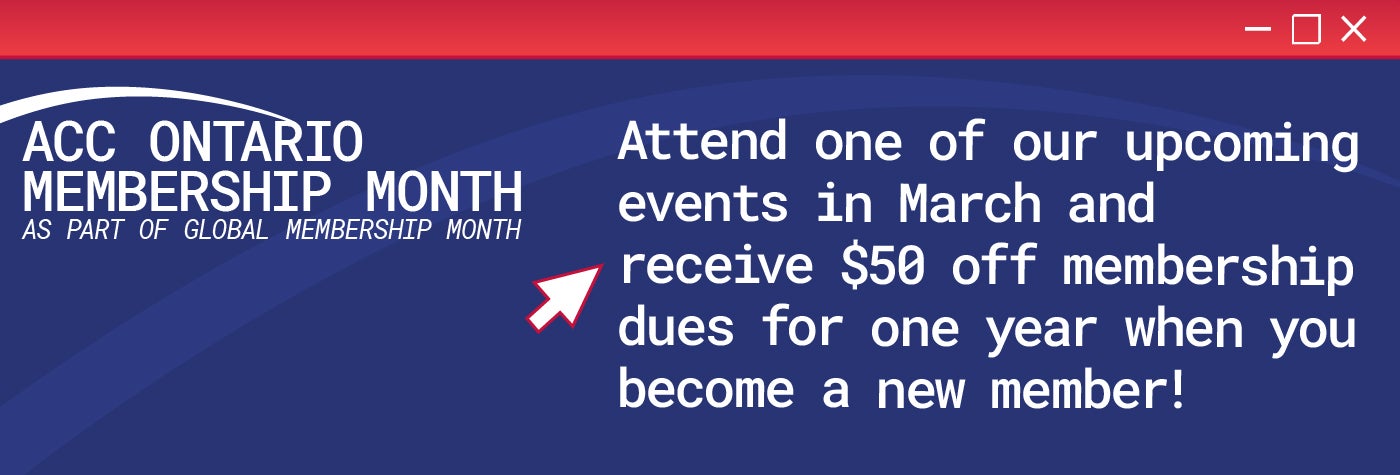 ACC ONTARIO MEMBERSHIP MONTH
AS PART OF GLOBAL MEMBERSHIP MONTH

Attend one of our upcoming events in March and receive \$50 off membership dues for one year when you become a new member!